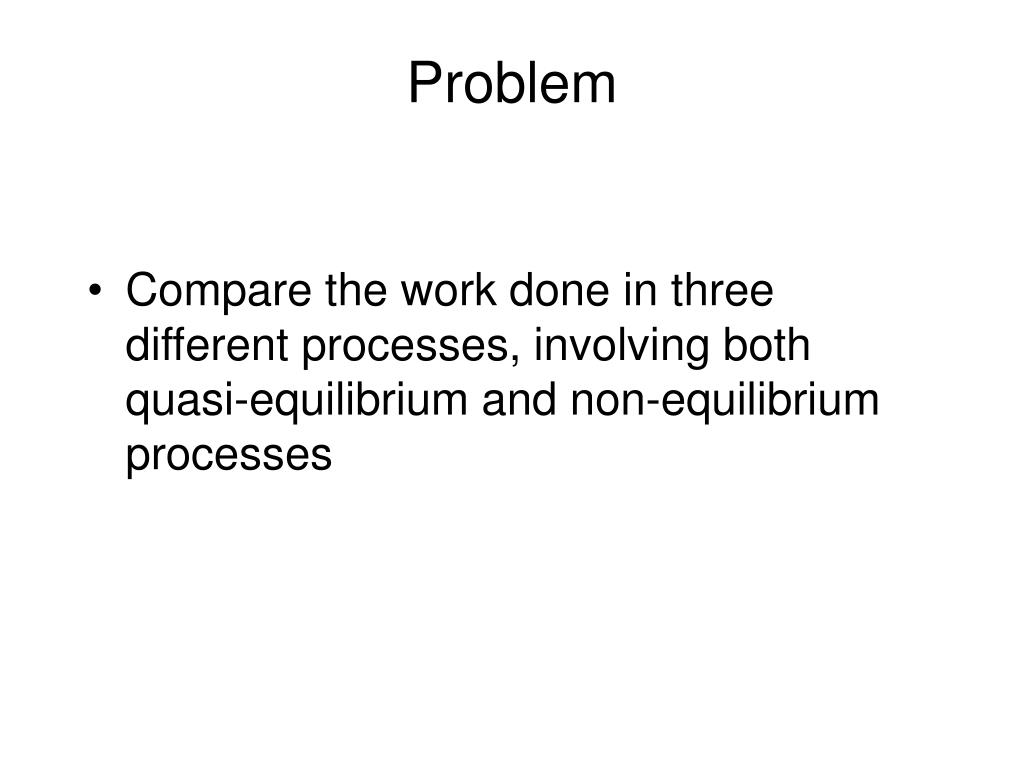 Problem

• Compare the work done in three different processes, involving both quasi-equilibrium and non-equilibrium processes